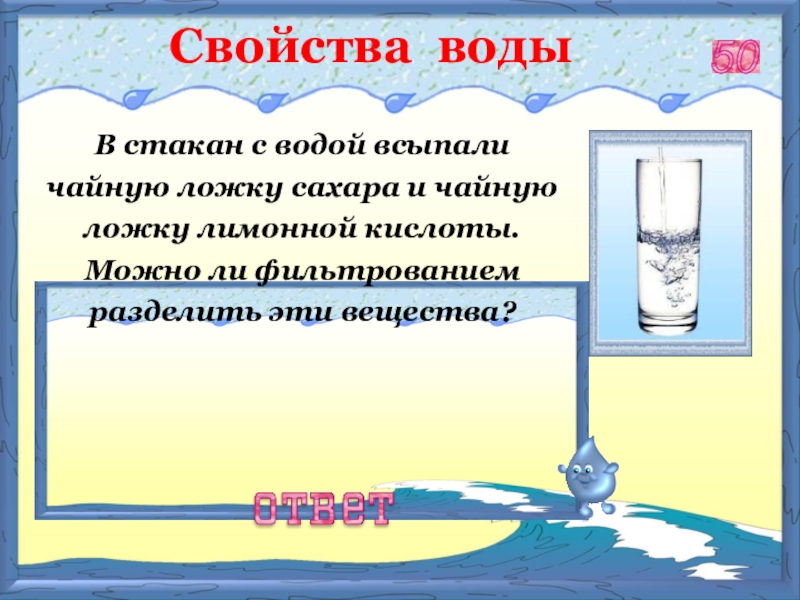 Свойства воды

50

В стакан с водой всыпали чайную ложку сахара и чайную ложку лимонной кислоты. Можно ли фильтрованием разделить эти вещества?

ответ